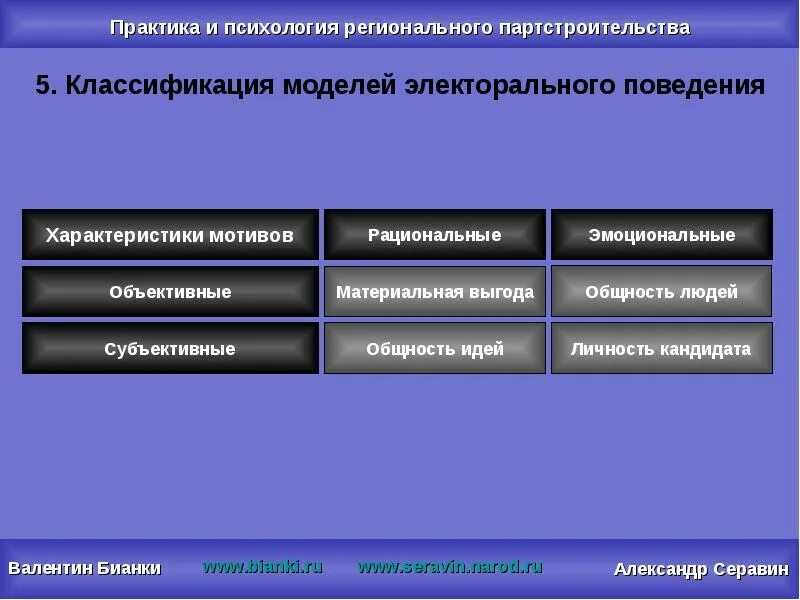 Практика и психология регионального партстроительства

5. Классификация моделей электорального поведения

| Характеристики мотивов | Рациональные | Эмоциональные |
|---|---|---|
| Объективные | Материальная выгода | Общность людей |
| Субъективные | Общность идей | Личность кандидата |

Валентин Бианки www.bianki.ru www.seravin.narod.ru Александр Серавин